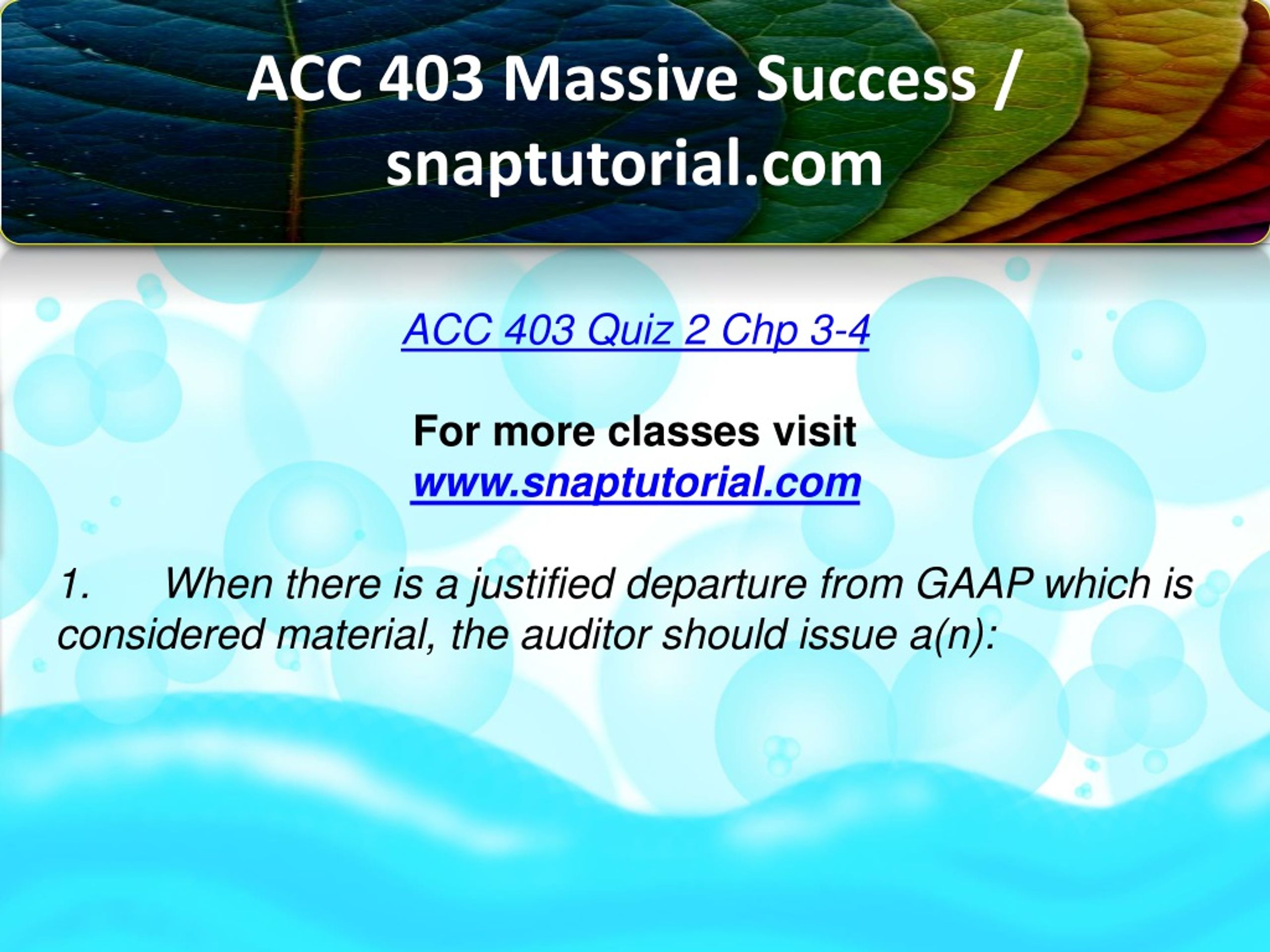 ACC 403 Massive Success / snaptutorial.com

ACC 403 Quiz 2 Chp 3-4

For more classes visit
www.snaptutorial.com

1. When there is a justified departure from GAAP which is considered material, the auditor should issue a(n):